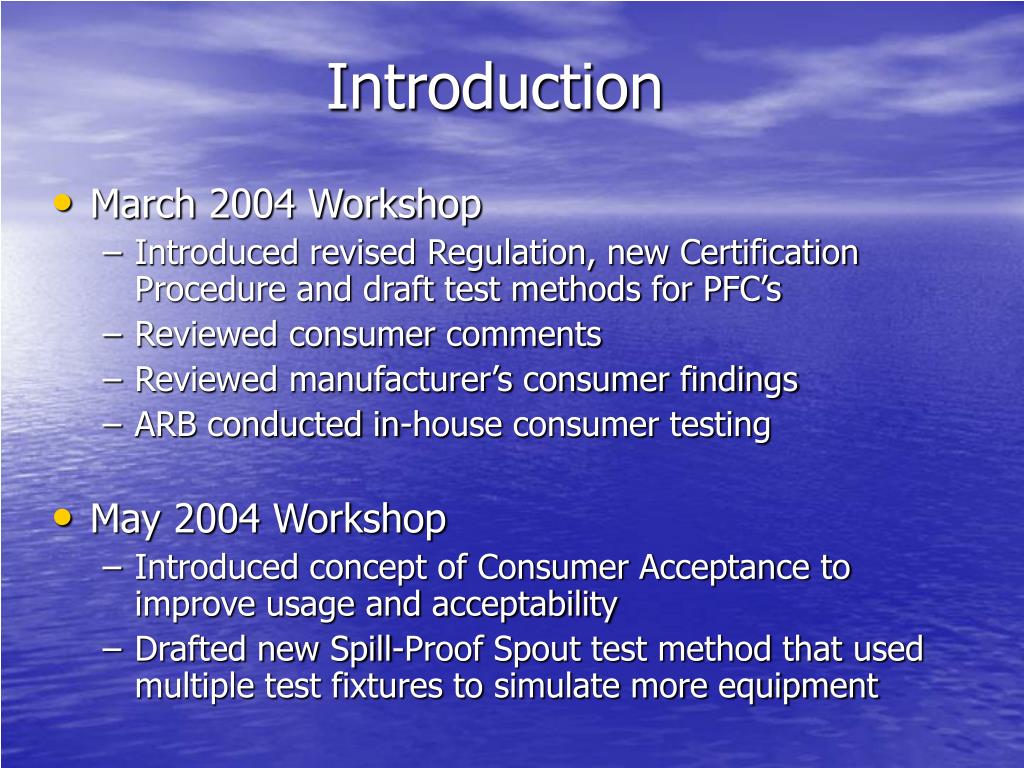 Introduction

• March 2004 Workshop
– Introduced revised Regulation, new Certification Procedure and draft test methods for PFC’s
– Reviewed consumer comments
– Reviewed manufacturer’s consumer findings
– ARB conducted in-house consumer testing

• May 2004 Workshop
– Introduced concept of Consumer Acceptance to improve usage and acceptability
– Drafted new Spill-Proof Spout test method that used multiple test fixtures to simulate more equipment